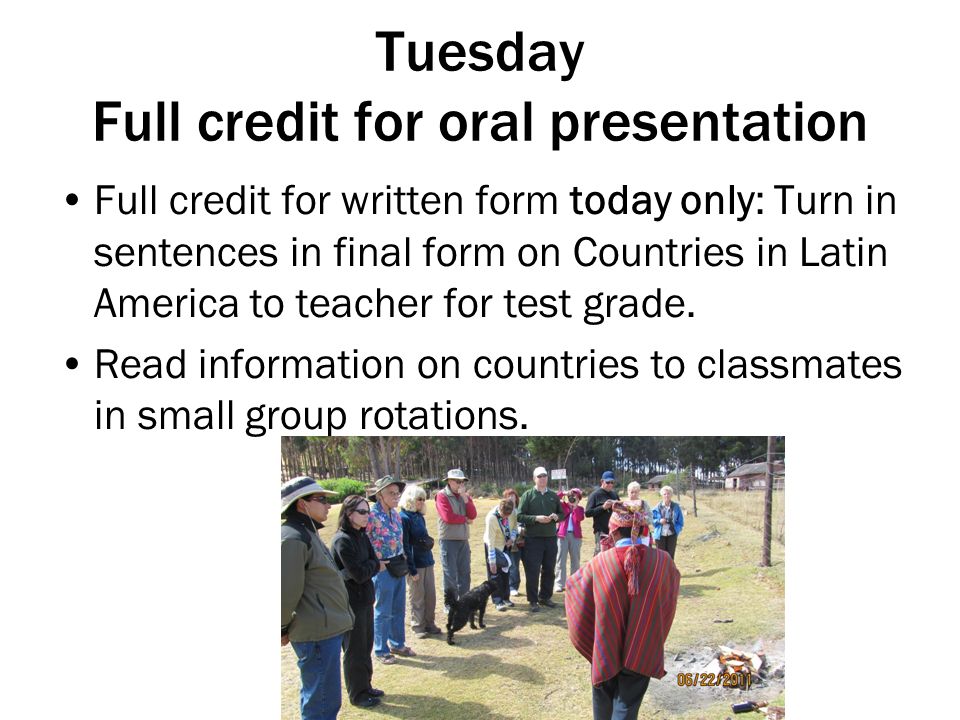 Tuesday
Full credit for oral presentation

• Full credit for written form today only: Turn in sentences in final form on Countries in Latin America to teacher for test grade.
• Read information on countries to classmates in small group rotations.

06/22/2011